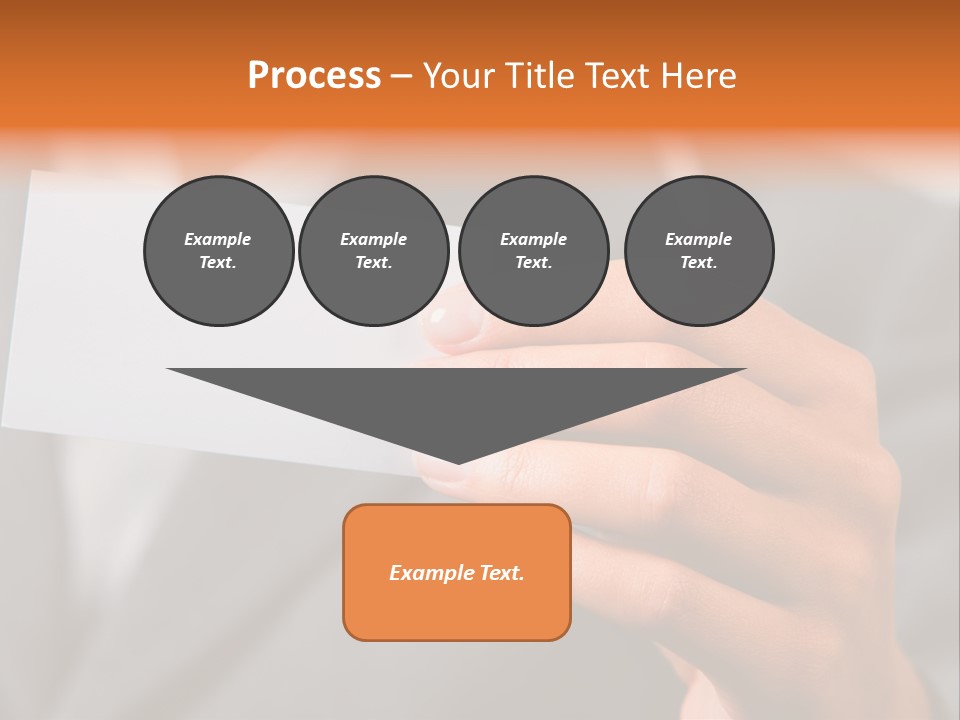 Process – Your Title Text Here

Example Text.

Example Text.

Example Text.

Example Text.

Example Text.